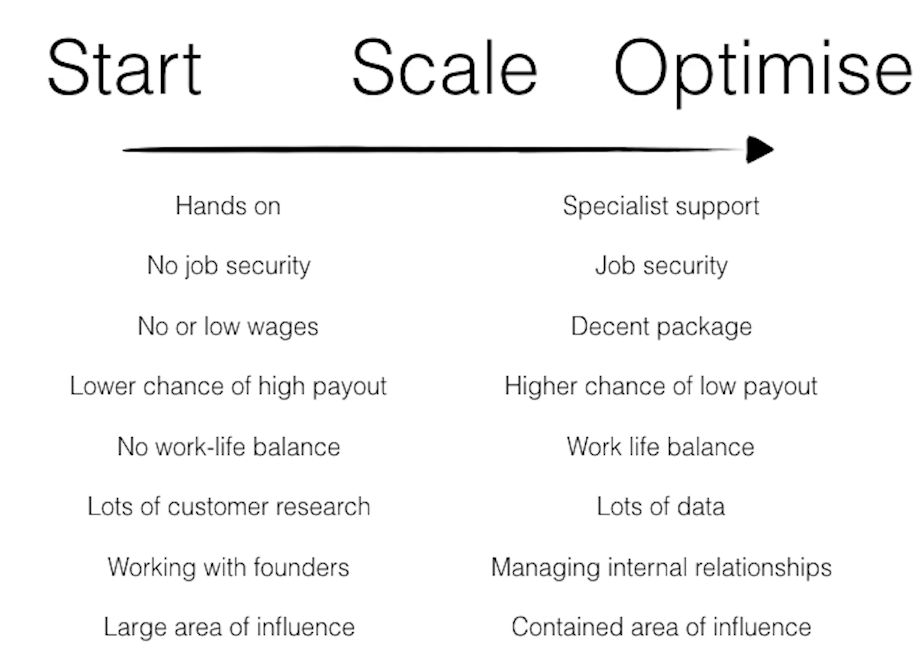 Start Scale Optimise

Hands on

No job security

No or low wages

Lower chance of high payout

No work-life balance

Lots of customer research

Working with founders

Large area of influence

Specialist support

Job security

Decent package

Higher chance of low payout

Work life balance

Lots of data

Managing internal relationships

Contained area of influence